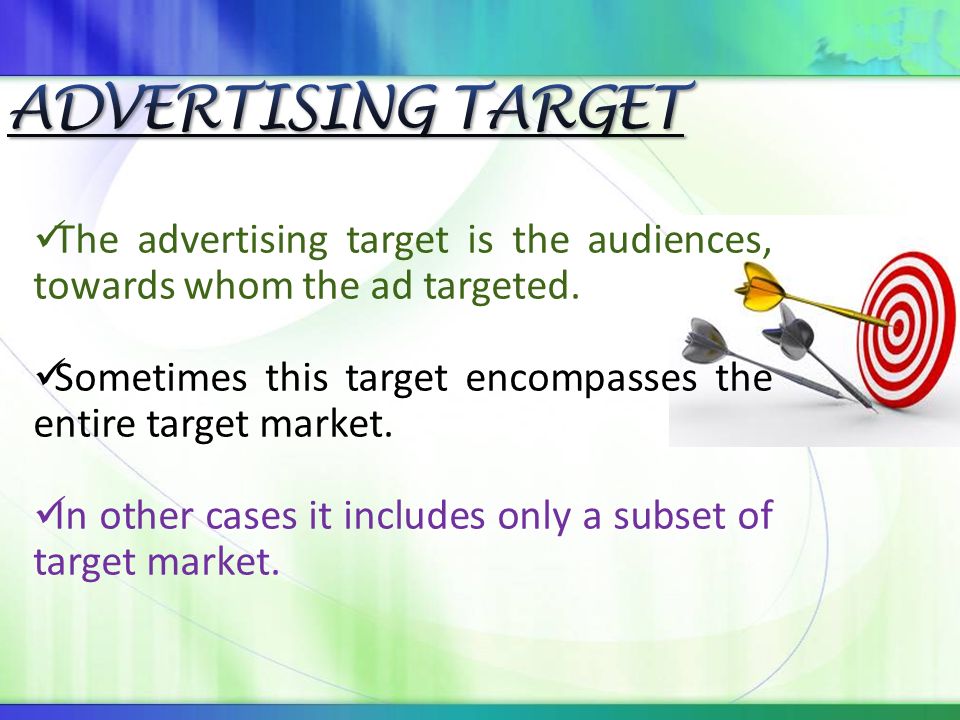 ADVERTISING TARGET

✓The advertising target is the audiences, towards whom the ad targeted.

✓Sometimes this target encompasses the entire target market.

✓In other cases it includes only a subset of target market.